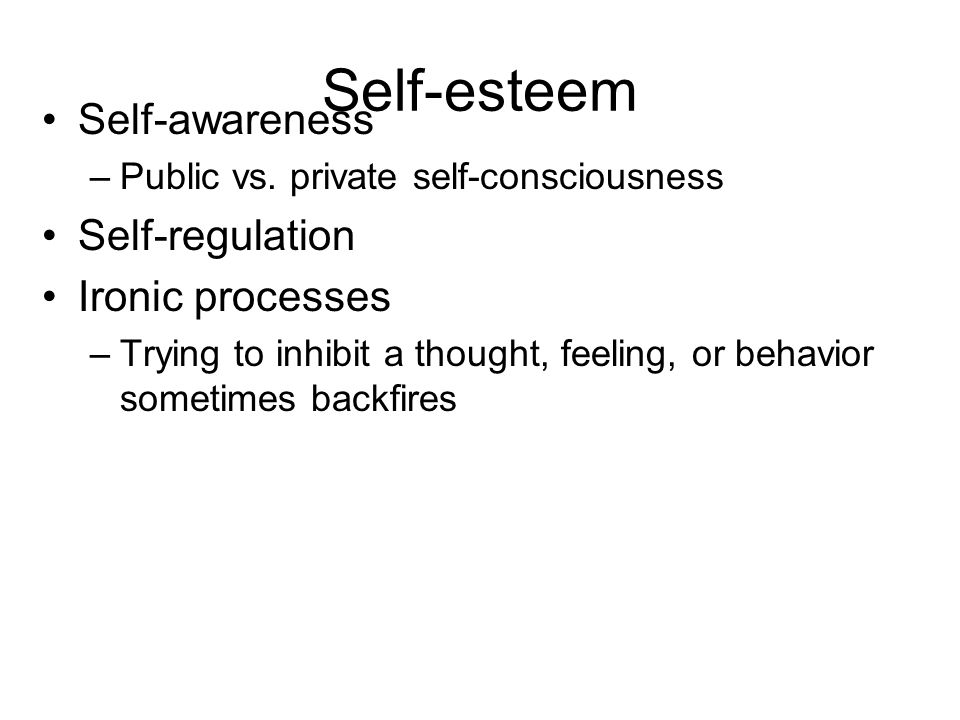 Self-esteem

• Self-awareness
– Public vs. private self-consciousness
• Self-regulation
• Ironic processes
– Trying to inhibit a thought, feeling, or behavior sometimes backfires